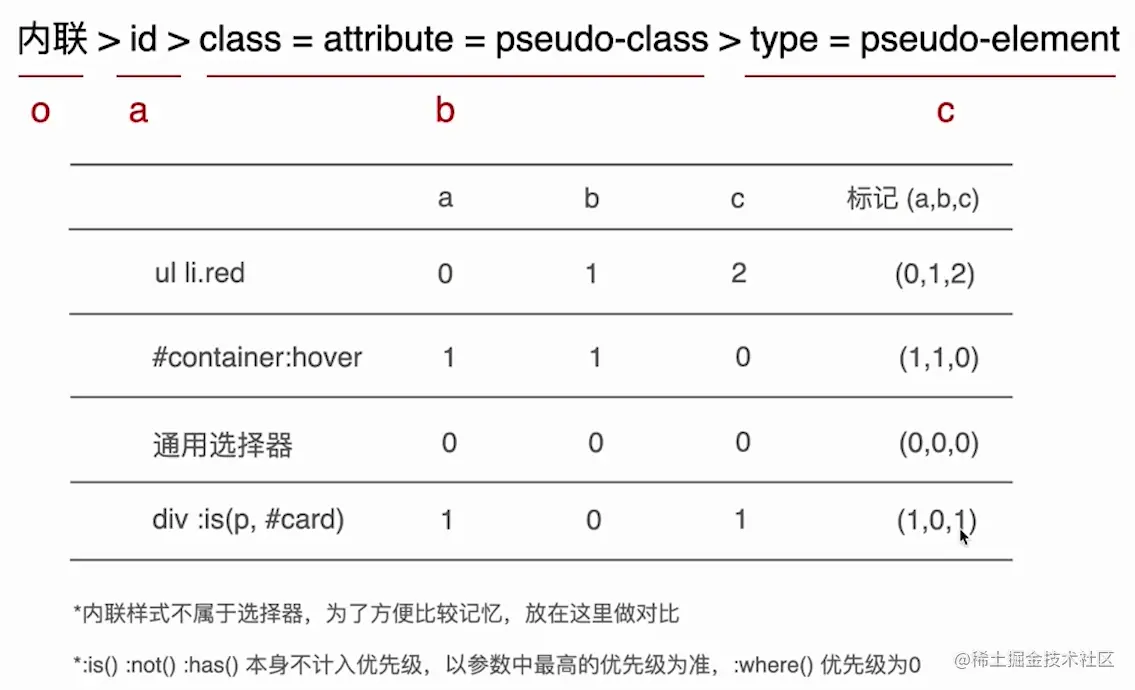 内联 > id > class = attribute = pseudo-class > type = pseudo-element

o a b c

| | a | b | c | 标记 (a,b,c) |
|---|---|---|---|---|
| ul li.red | 0 | 1 | 2 | (0,1,2) |
| #container:hover | 1 | 1 | 0 | (1,1,0) |
| 通用选择器 | 0 | 0 | 0 | (0,0,0) |
| div :is(p, #card) | 1 | 0 | 1 | (1,0,1) |

*内联样式不属于选择器，为了方便比较记忆，放在这里做对比

*:is() :not() :has() 本身不计入优先级，以参数中最高的优先级为准，:where() 优先级为0

@稀土掘金技术社区